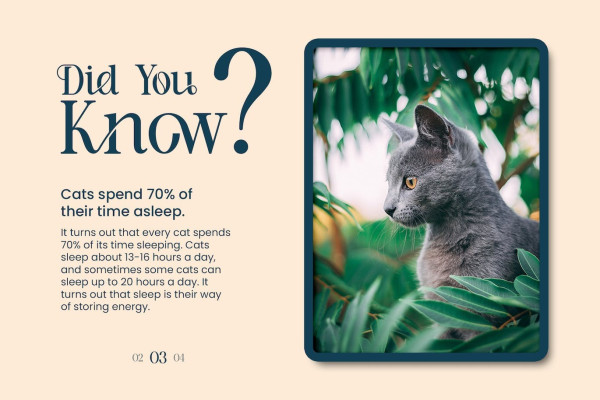 Did You Know?

Cats spend 70% of their time asleep.

It turns out that every cat spends 70% of its time sleeping. Cats sleep about 13-16 hours a day, and sometimes some cats can sleep up to 20 hours a day. It turns out that sleep is their way of storing energy.

02 03 04